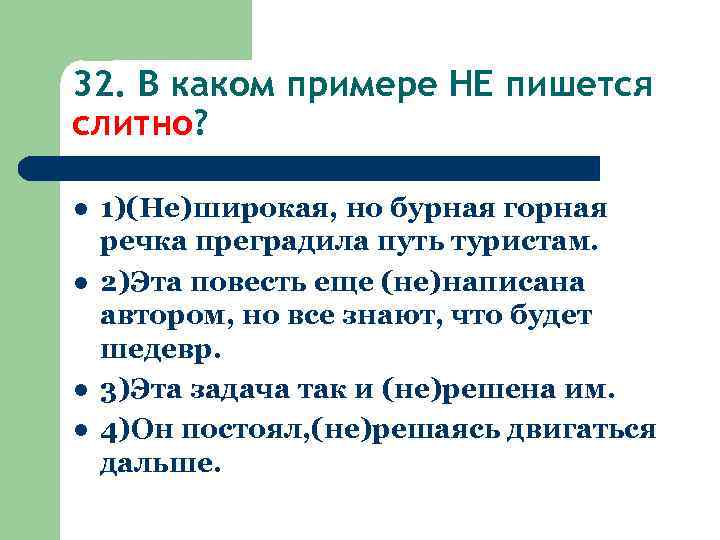 32. В каком примере НЕ пишется слитно?

- 1)(Не)широкая, но бурная горная речка преградила путь туристам.
- 2)Эта повесть еще (не)написана автором, но все знают, что будет шедевр.
- 3)Эта задача так и (не)решена им.
- 4)Он постоял,(не)решаясь двигаться дальше.